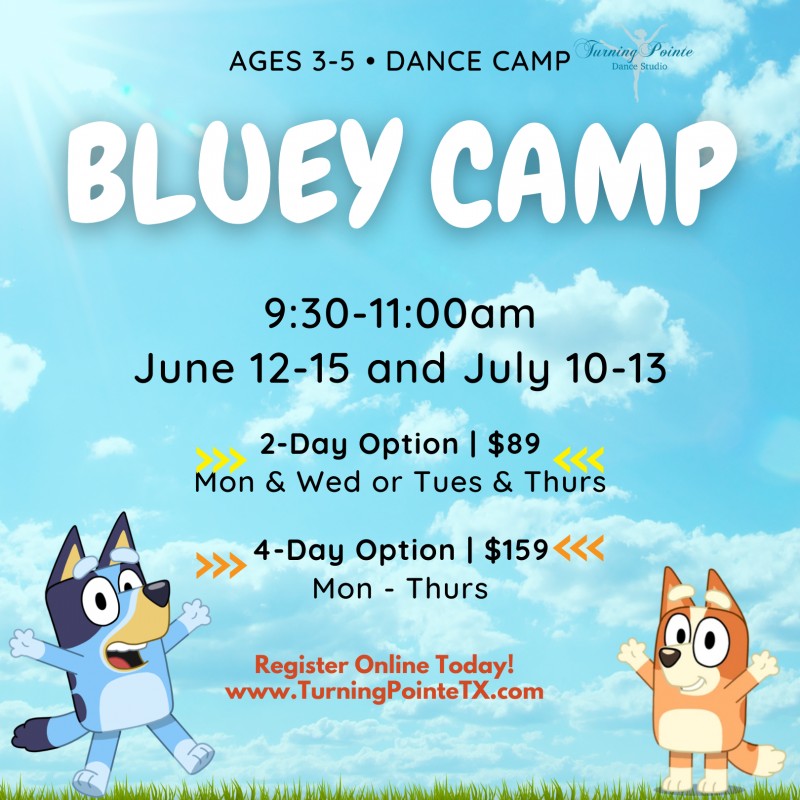 AGES 3-5 • DANCE CAMP

Turning Pointe
Dance Studio

BLUEY CAMP

9:30-11:00am
June 12-15 and July 10-13

2-Day Option | $89
Mon & Wed or Tues & Thurs

4-Day Option | $159
Mon - Thurs

Register Online Today!
www.TurningPointeTX.com